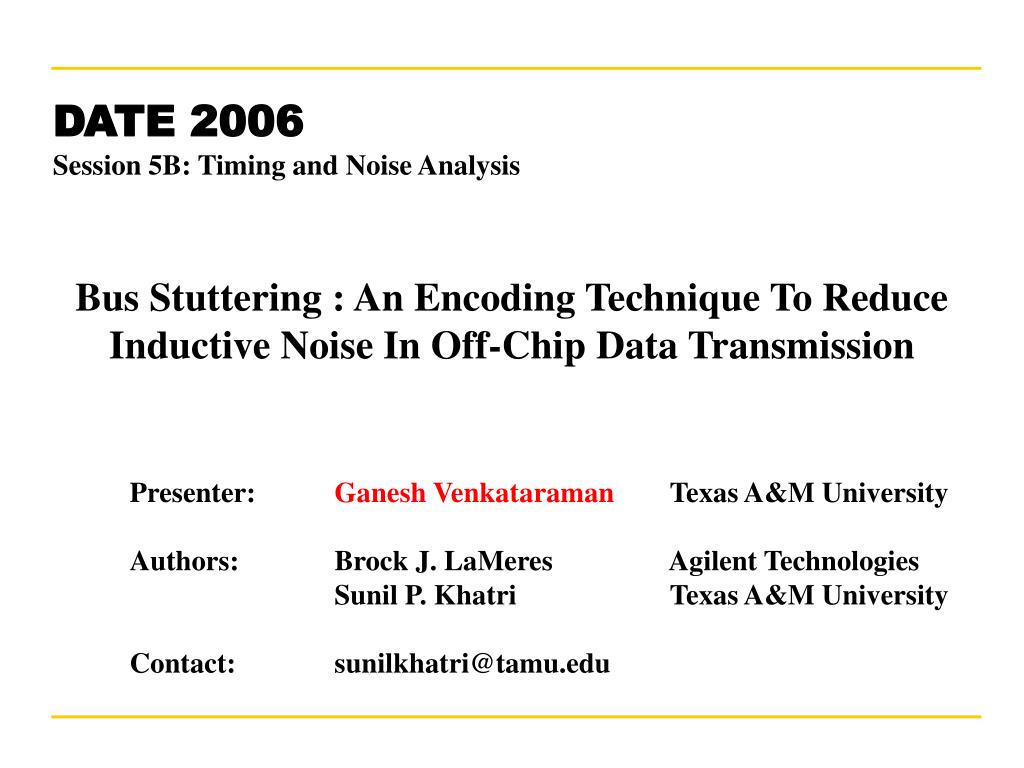 DATE 2006
Session 5B: Timing and Noise Analysis

Bus Stuttering : An Encoding Technique To Reduce Inductive Noise In Off-Chip Data Transmission

Presenter: Ganesh Venkataraman Texas A&M University

Authors: Brock J. LaMeres Agilent Technologies
Sunil P. Khatri Texas A&M University

Contact: sunilkhatri@tamu.edu